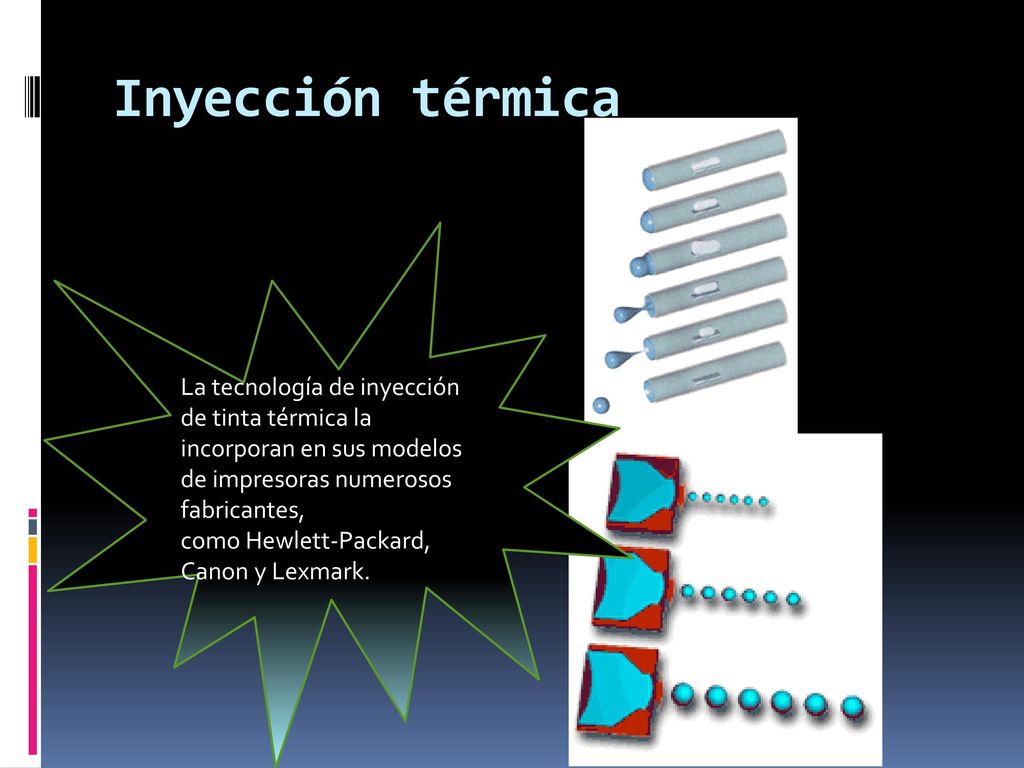 Inyección térmica

La tecnología de inyección de tinta térmica la incorporan en sus modelos de impresoras numerosos fabricantes,
como Hewlett-Packard, Canon y Lexmark.